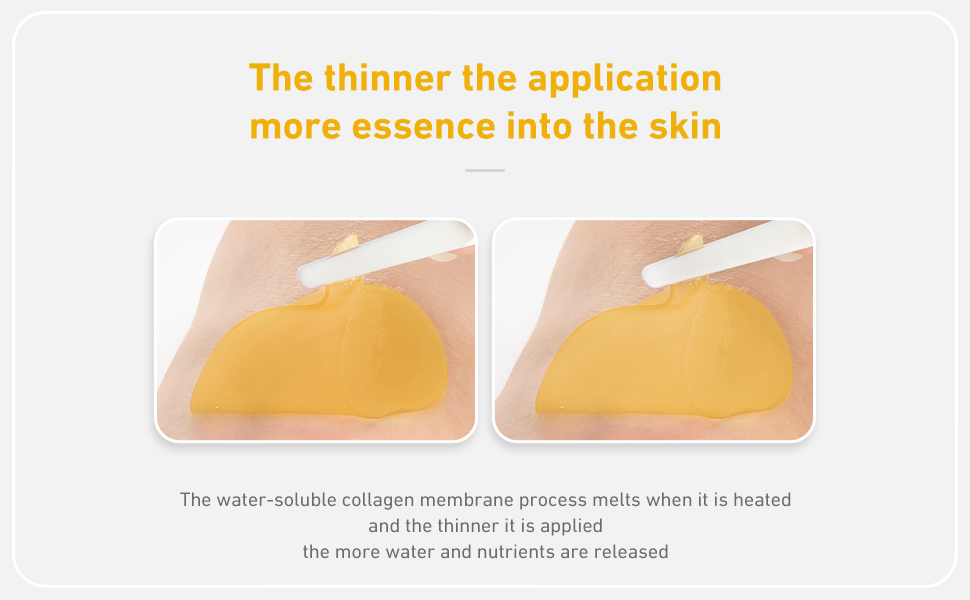 The thinner the application
more essence into the skin

The water-soluble collagen membrane process melts when it is heated
and the thinner it is applied
the more water and nutrients are released